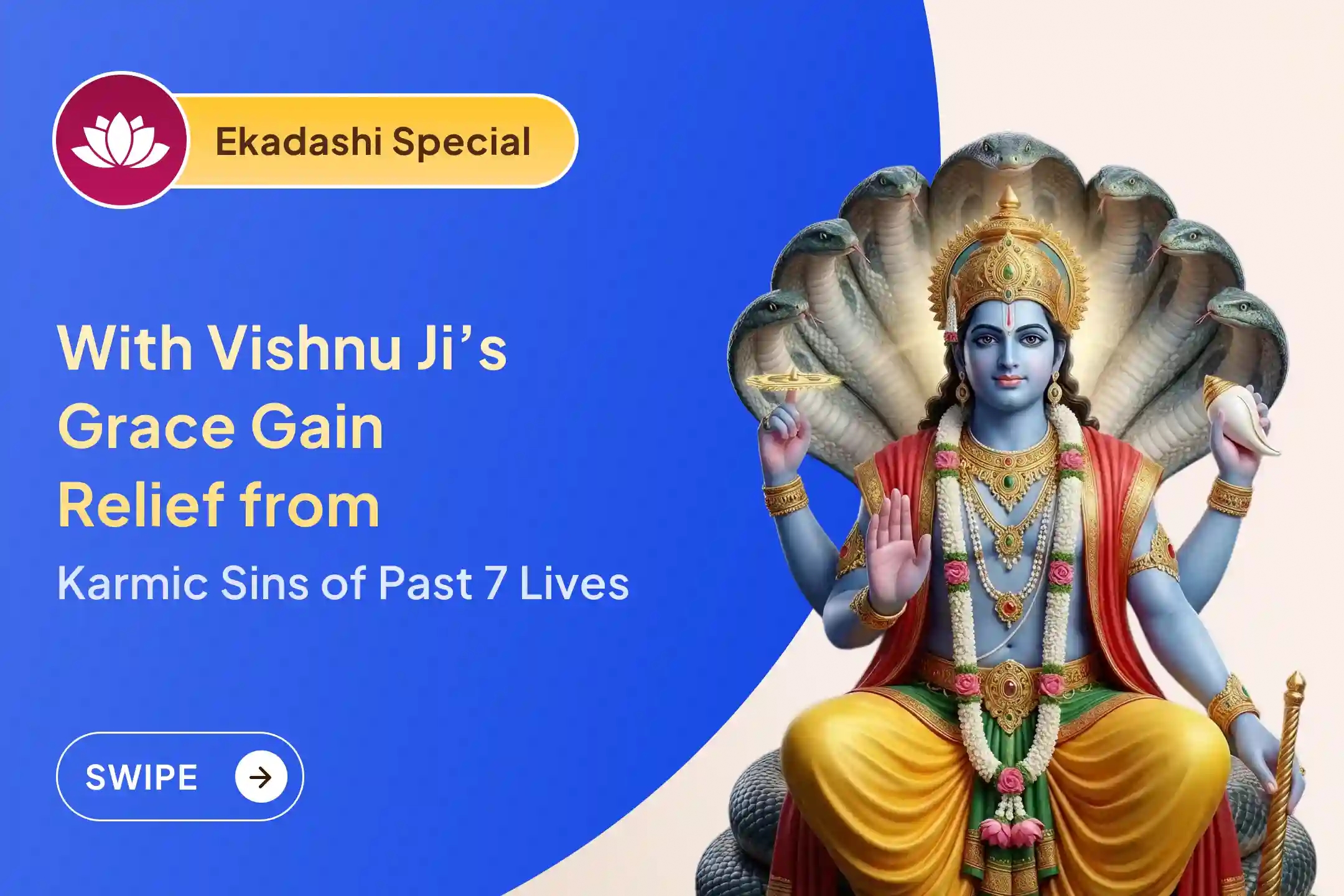 Ekadashi Special

With Vishnu Ji's Grace Gain Relief from

Karmic Sins of Past 7 Lives

SWIPE